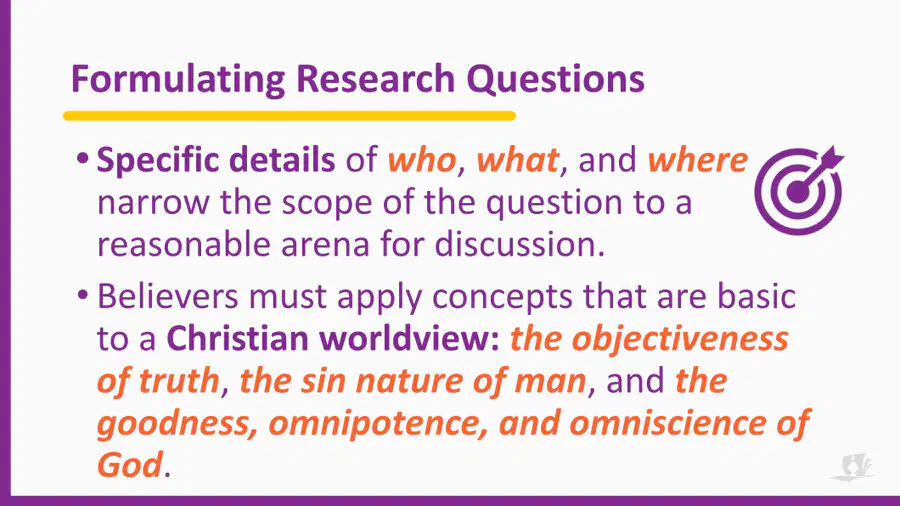 Formulating Research Questions

• Specific details of who, what, and where narrow the scope of the question to a reasonable arena for discussion.

• Believers must apply concepts that are basic to a Christian worldview: the objectiveness of truth, the sin nature of man, and the goodness, omnipotence, and omniscience of God.